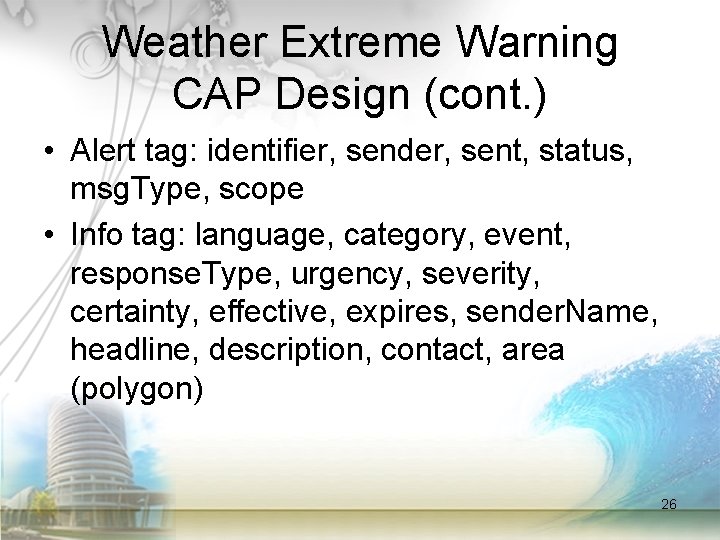 Weather Extreme Warning CAP Design (cont.)

• Alert tag: identifier, sender, sent, status, msgType, scope

• Info tag: language, category, event, responseType, urgency, severity, certainty, effective, expires, senderName, headline, description, contact, area (polygon)

26